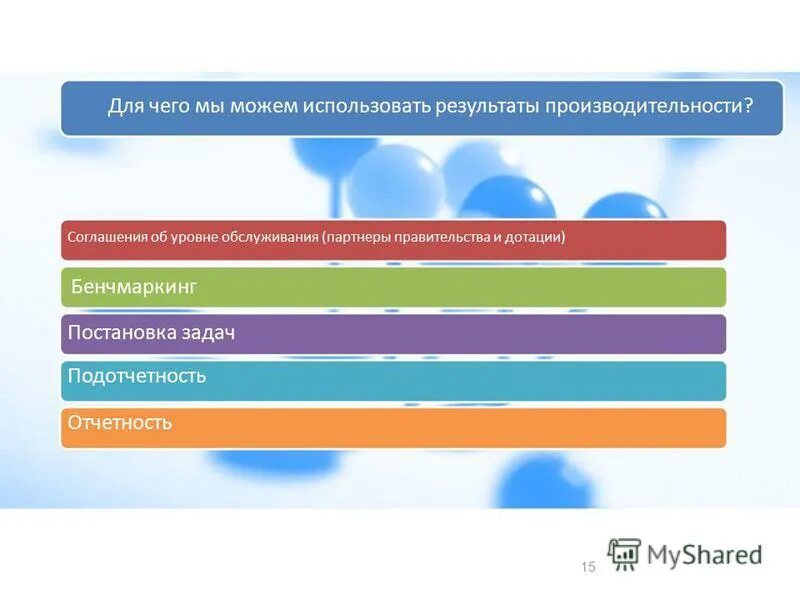 Для чего мы можем использовать результаты производительности?

Соглашения об уровне обслуживания (партнеры правительства и дотации)

Бенчмаркинг

Постановка задач

Подотчетность

Отчетность

15

MyShared